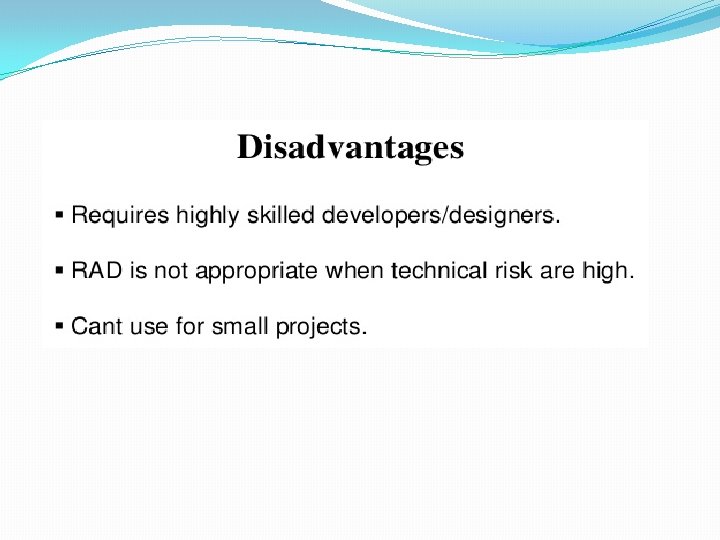 Disadvantages

▪ Requires highly skilled developers/designers.

▪ RAD is not appropriate when technical risk are high.

▪ Cant use for small projects.